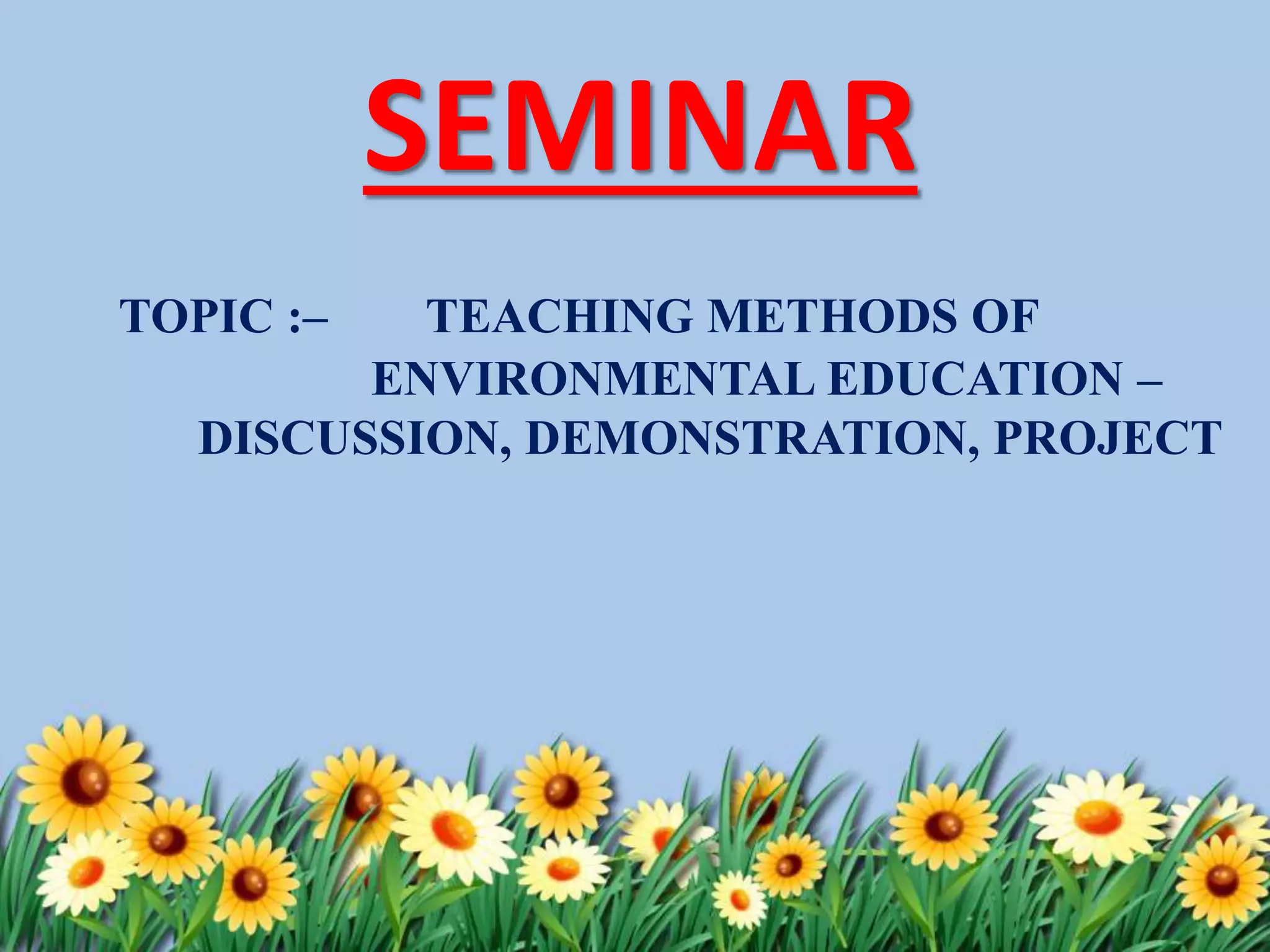 SEMINAR

TOPIC :– TEACHING METHODS OF ENVIRONMENTAL EDUCATION – DISCUSSION, DEMONSTRATION, PROJECT